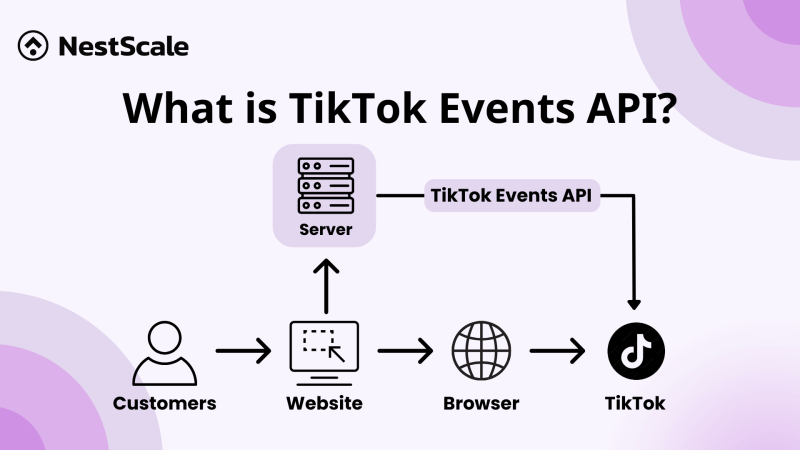 NestScale

What is TikTok Events API?

Server

TikTok Events API

Customers

Website

Browser

TikTok